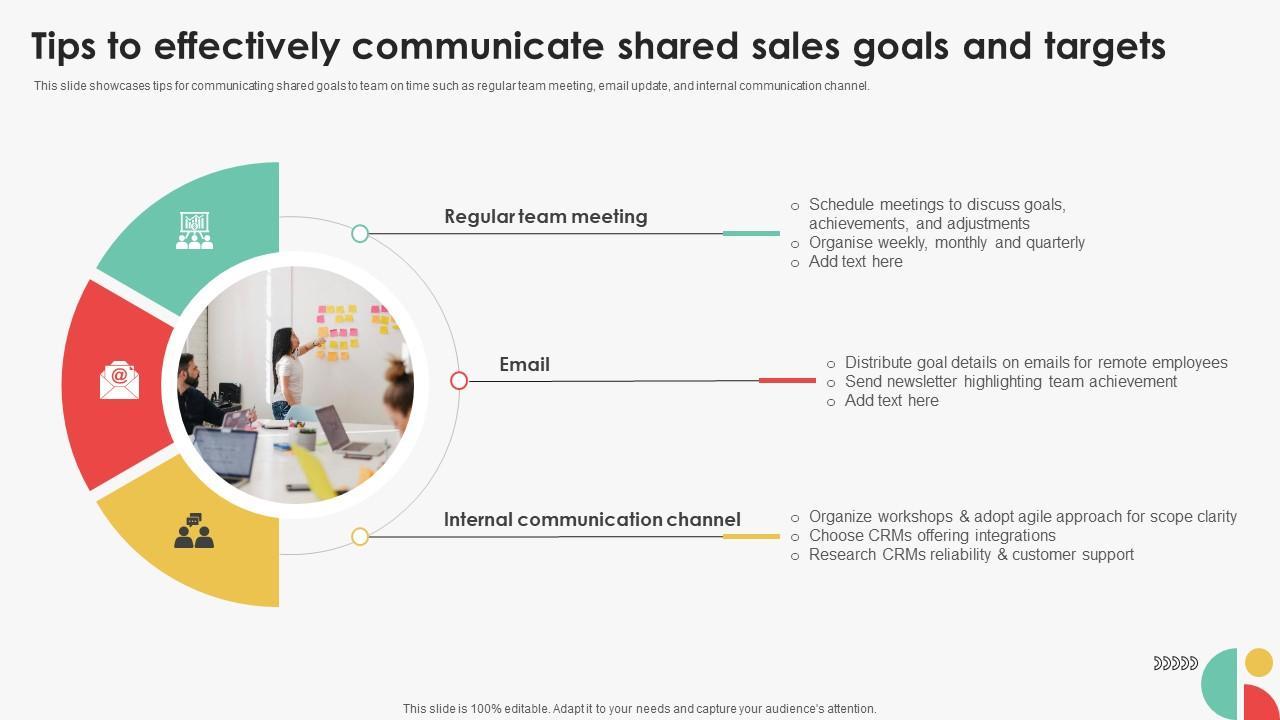 Tips to effectively communicate shared sales goals and targets

This slide showcases tips for communicating shared goals to team on time such as regular team meeting, email update, and internal communication channel.

Regular team meeting

○ Schedule meetings to discuss goals, achievements, and adjustments
○ Organise weekly, monthly and quarterly
○ Add text here

Email

○ Distribute goal details on emails for remote employees
○ Send newsletter highlighting team achievement
○ Add text here

Internal communication channel

○ Organize workshops & adopt agile approach for scope clarity
○ Choose CRMs offering integrations
○ Research CRMs reliability & customer support

This slide is 100% editable. Adapt it to your needs and capture your audience's attention.